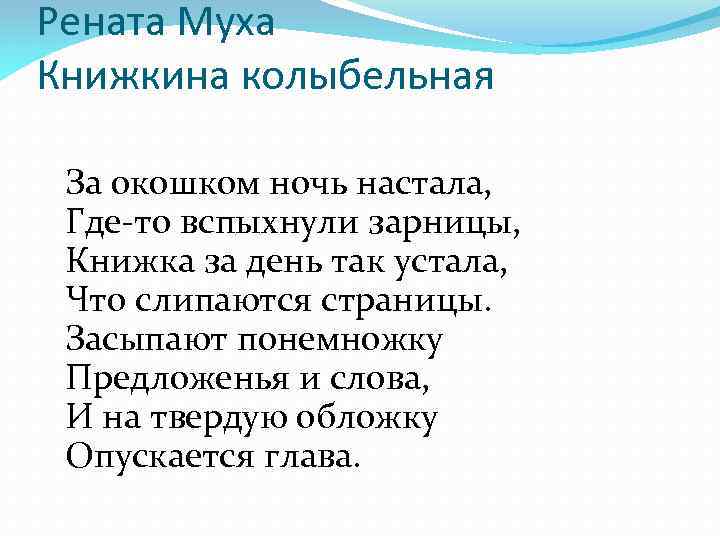 Рената Муха
Книжкина колыбельная

За окошком ночь настала,
Где-то вспыхнули зарницы,
Книжка за день так устала,
Что слипаются страницы.
Засыпают понемножку
Предложенья и слова,
И на твердую обложку
Опускается глава.